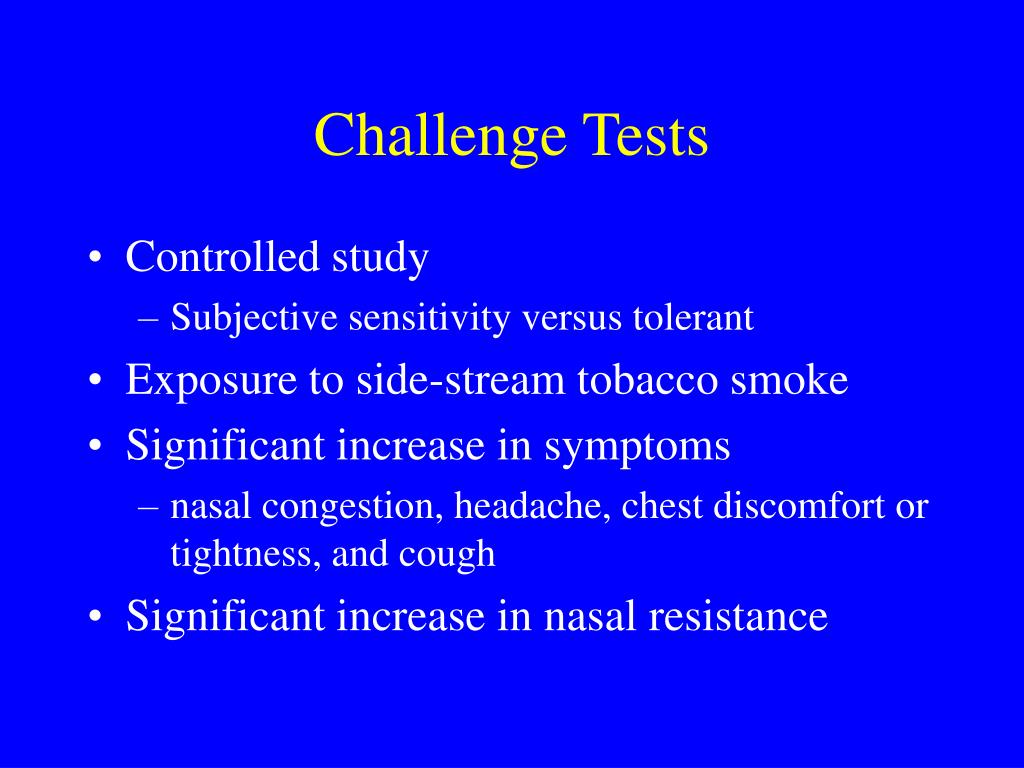 Challenge Tests

• Controlled study
– Subjective sensitivity versus tolerant
• Exposure to side-stream tobacco smoke
• Significant increase in symptoms
– nasal congestion, headache, chest discomfort or tightness, and cough
• Significant increase in nasal resistance